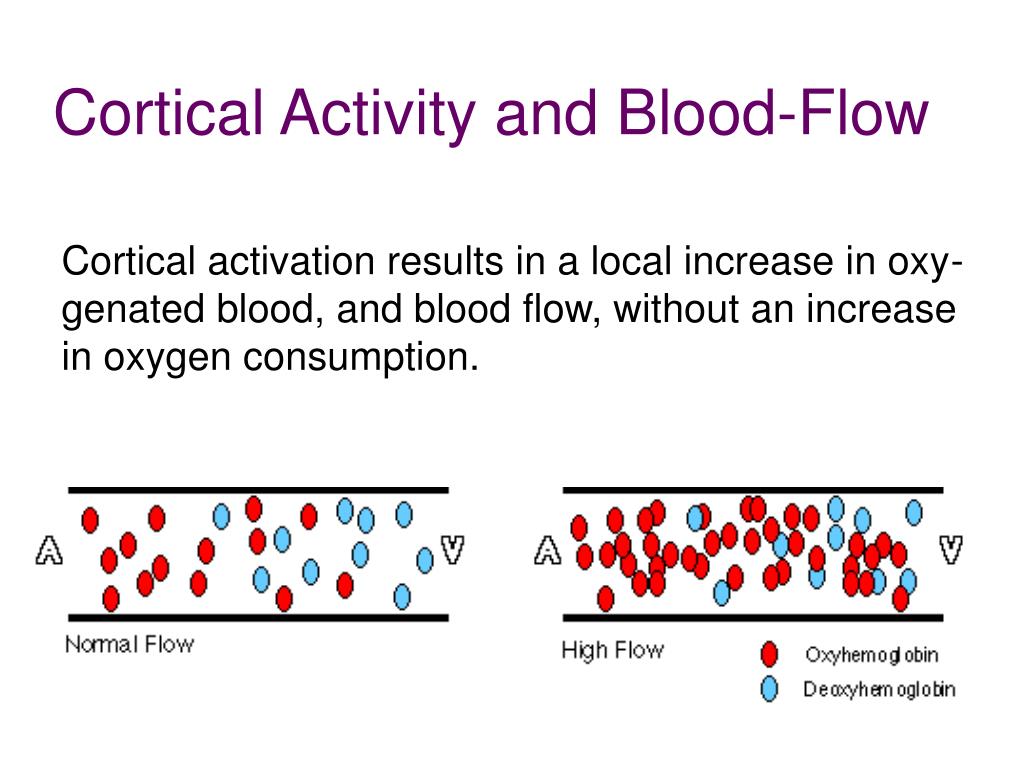 Cortical Activity and Blood-Flow

Cortical activation results in a local increase in oxygenated blood, and blood flow, without an increase in oxygen consumption.

A

V

Normal Flow

A

V

High Flow

Oxyhemoglobin

Deoxyhemoglobin